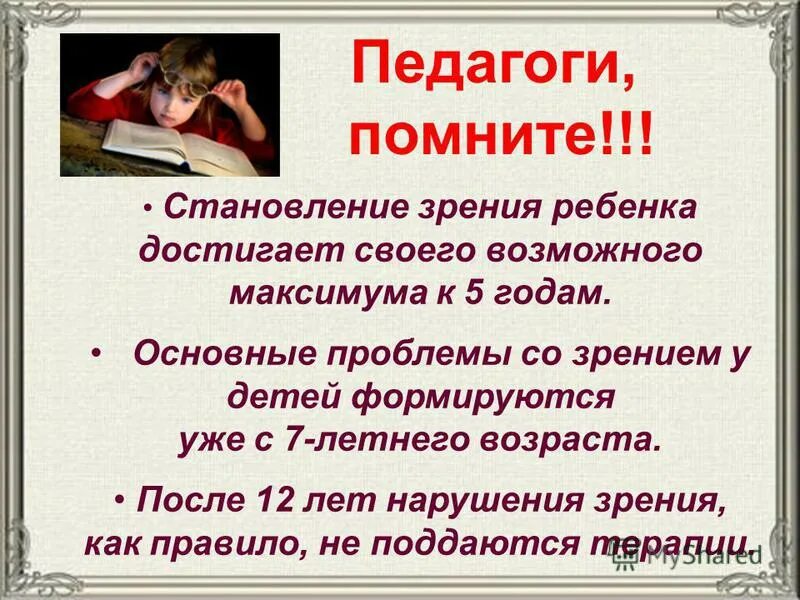 Педагоги, помните!!!

• Становление зрения ребенка достигает своего возможного максимума к 5 годам.

• Основные проблемы со зрением у детей формируются уже с 7-летнего возраста.

• После 12 лет нарушения зрения, как правило, не поддаются терапии.

MyShared